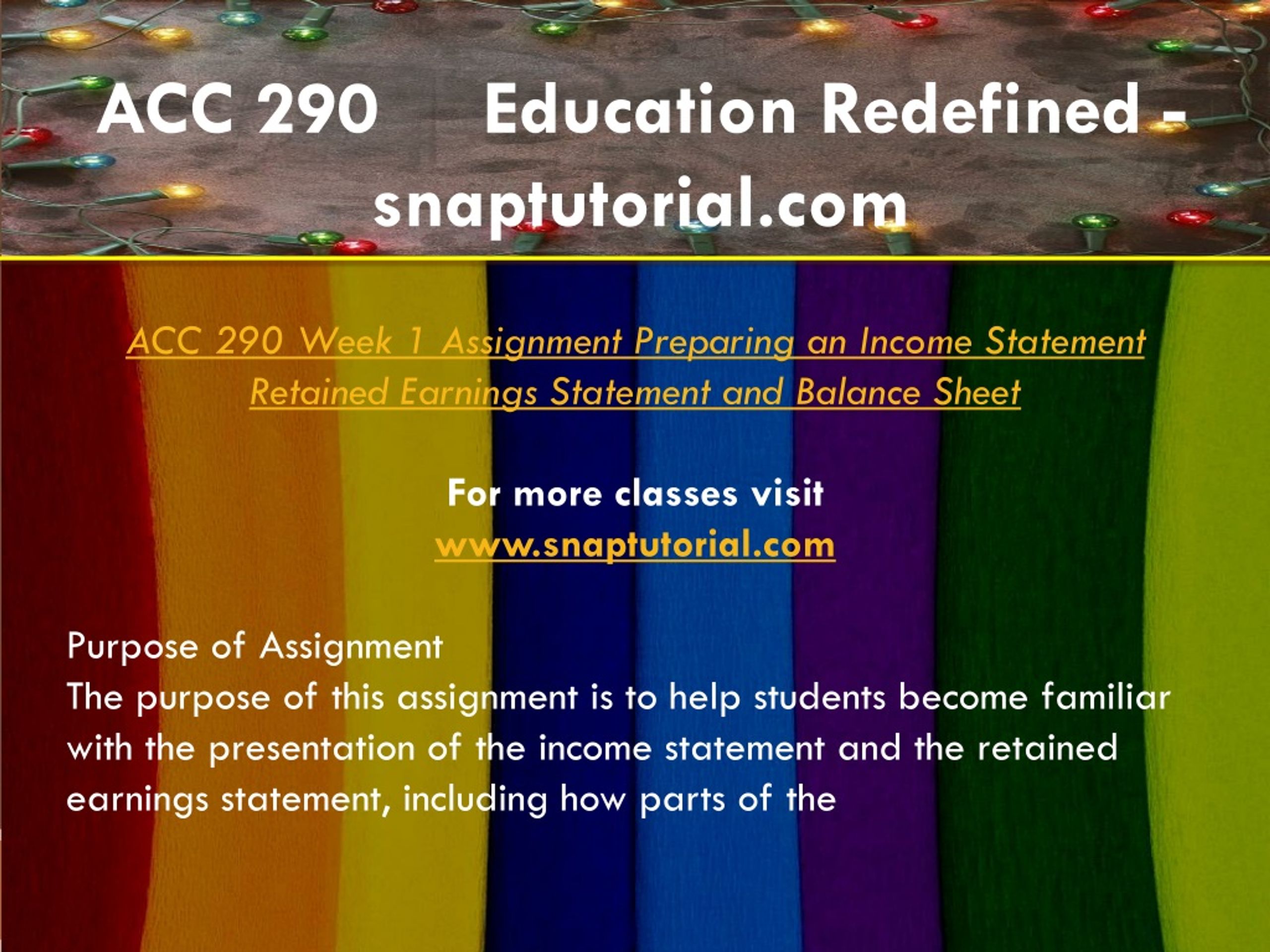 ACC 290 Education Redefined - snaptutorial.com

ACC 290 Week 1 Assignment Preparing an Income Statement Retained Earnings Statement and Balance Sheet

For more classes visit
www.snaptutorial.com

Purpose of Assignment
The purpose of this assignment is to help students become familiar with the presentation of the income statement and the retained earnings statement, including how parts of the